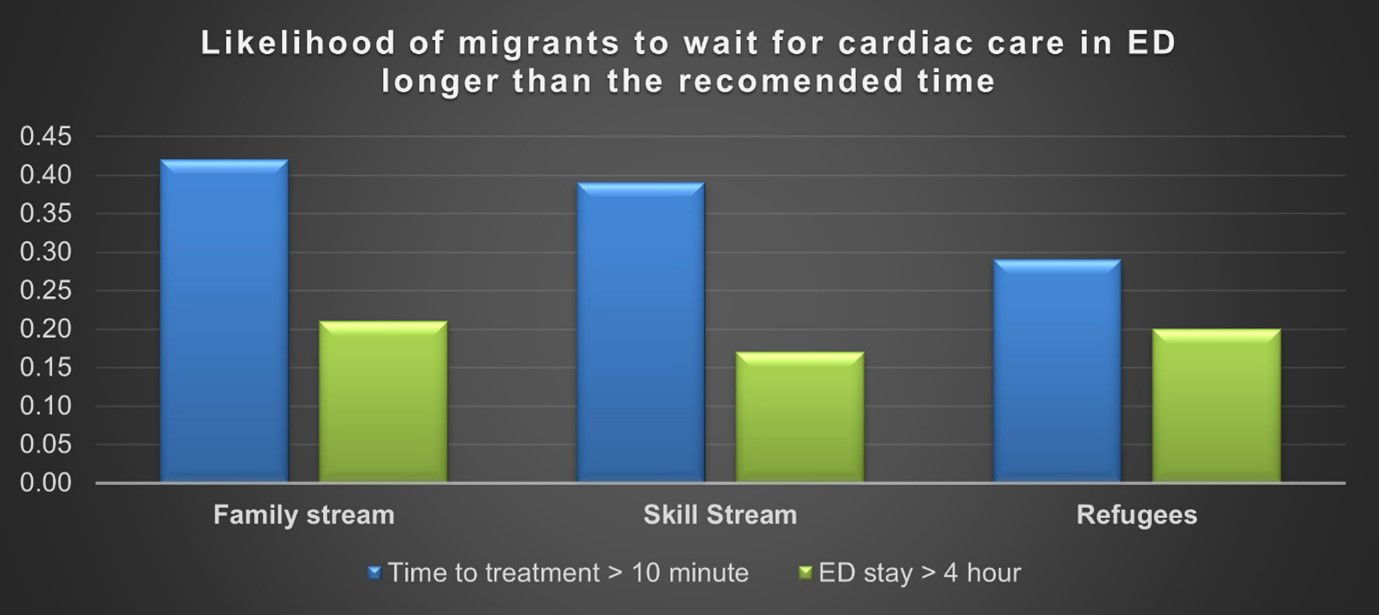 Likelihood of migrants to wait for cardiac care in ED longer than the recomended time

0.45
0.40
0.35
0.30
0.25
0.20
0.15
0.10
0.05
0.00

Family stream
Skill Stream
Refugees

Time to treatment > 10 minute
ED stay > 4 hour